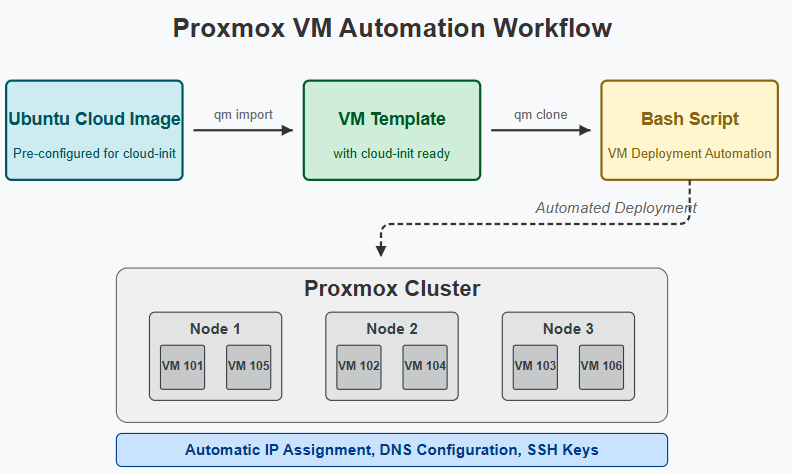 Proxmox VM Automation Workflow

Ubuntu Cloud Image
Pre-configured for cloud-init

qm import

VM Template
with cloud-init ready

qm clone

Bash Script
VM Deployment Automation

Automated Deployment

Proxmox Cluster

Node 1
VM 101
VM 105

Node 2
VM 102
VM 104

Node 3
VM 103
VM 106

Automatic IP Assignment, DNS Configuration, SSH Keys